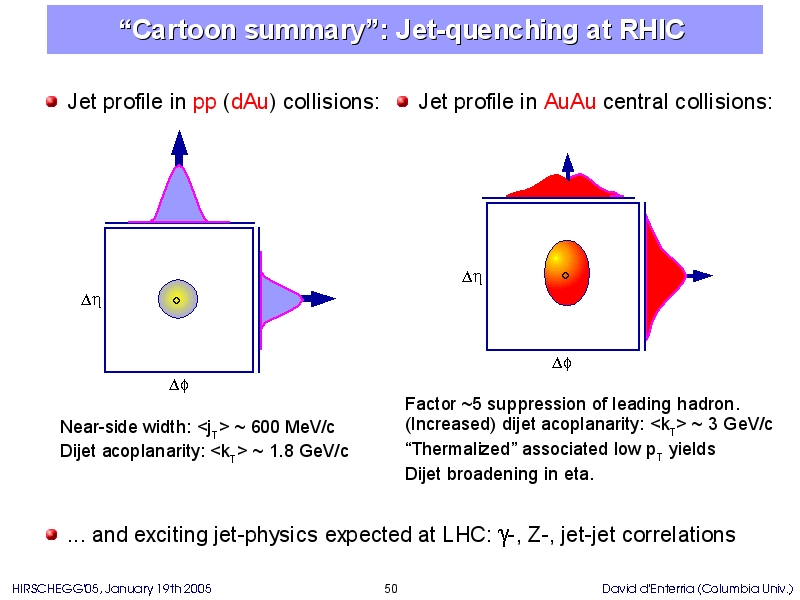 “Cartoon summary”: Jet-quenching at RHIC

Jet profile in pp (dAu) collisions:

$\Delta\eta$

$\Delta\phi$

Near-side width: $<j_T>$ ~ 600 MeV/c
Dijet acoplanarity: $<k_T>$ ~ 1.8 GeV/c

Jet profile in AuAu central collisions:

$\Delta\eta$

$\Delta\phi$

Factor ~5 suppression of leading hadron.
(Increased) dijet acoplanarity: $<k_T>$ ~ 3 GeV/c
“Thermalized” associated low $p_T$ yields
Dijet broadening in eta.

... and exciting jet-physics expected at LHC: $\gamma$-, Z-, jet-jet correlations

HIRSCHEGG'05, January 19th 2005 50 David d'Enterria (Columbia Univ.)